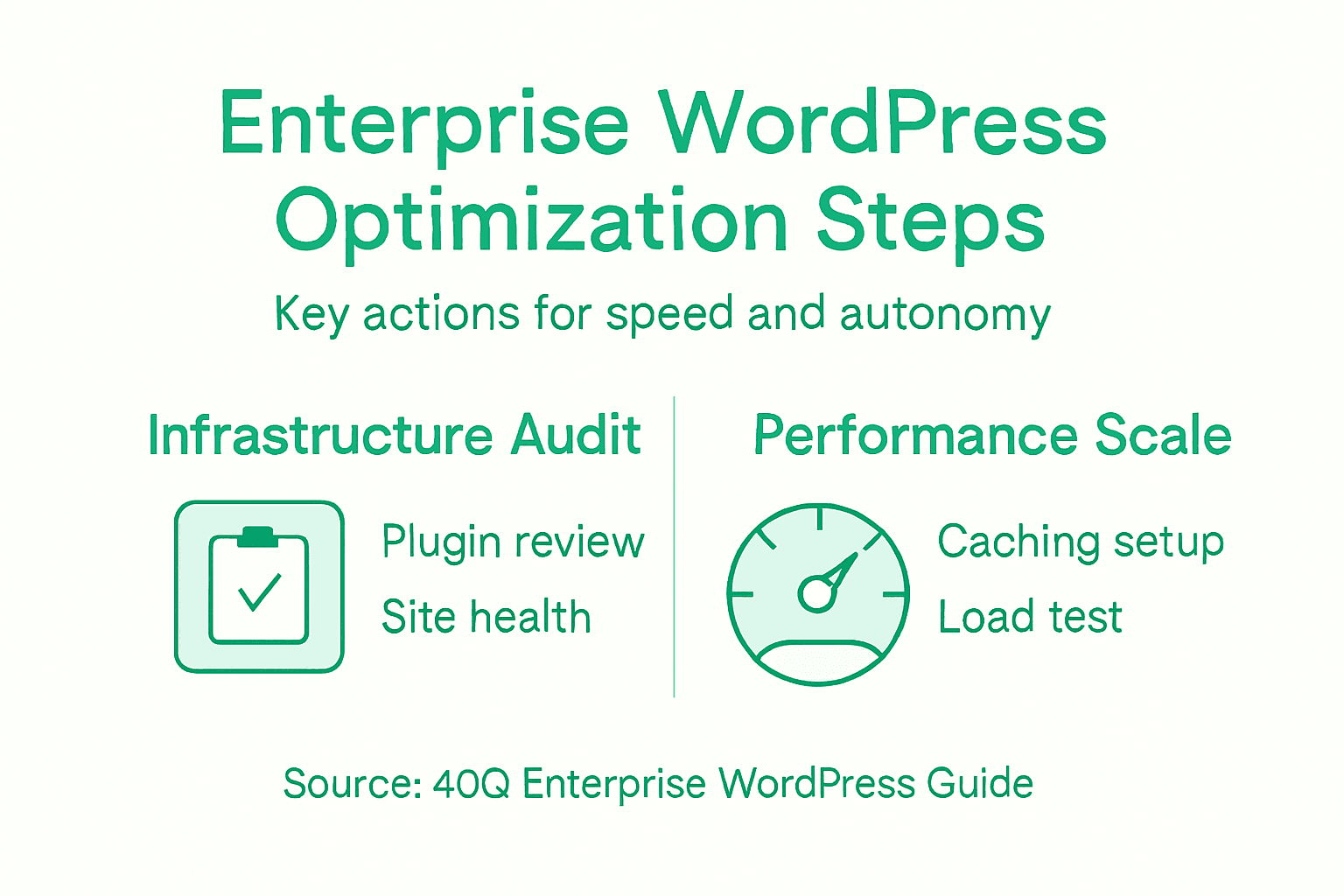 Enterprise WordPress Optimization Steps

Key actions for speed and autonomy

Infrastructure Audit

Plugin review

Site health

Performance Scale

Caching setup

Load test

Source: 40Q Enterprise WordPress Guide